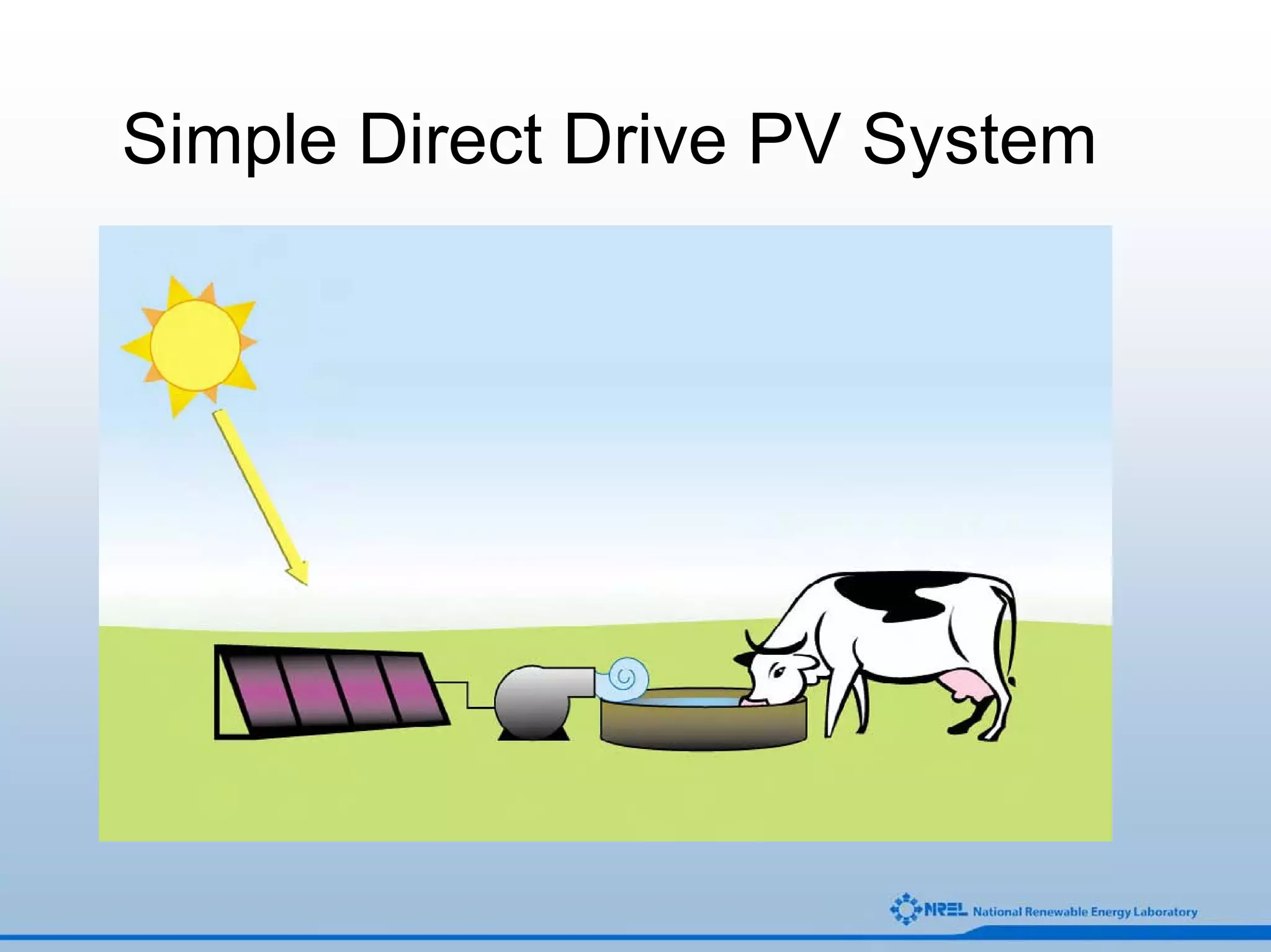 Simple Direct Drive PV System

NREL National Renewable Energy Laboratory